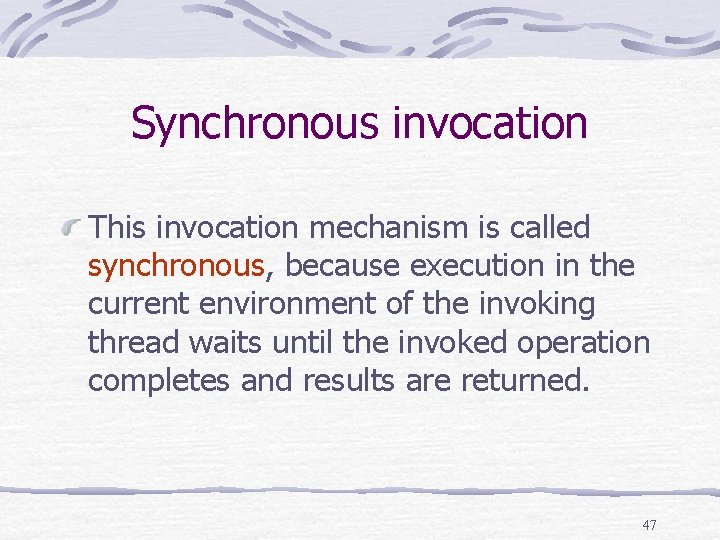 Synchronous invocation

This invocation mechanism is called synchronous, because execution in the current environment of the invoking thread waits until the invoked operation completes and results are returned.

47